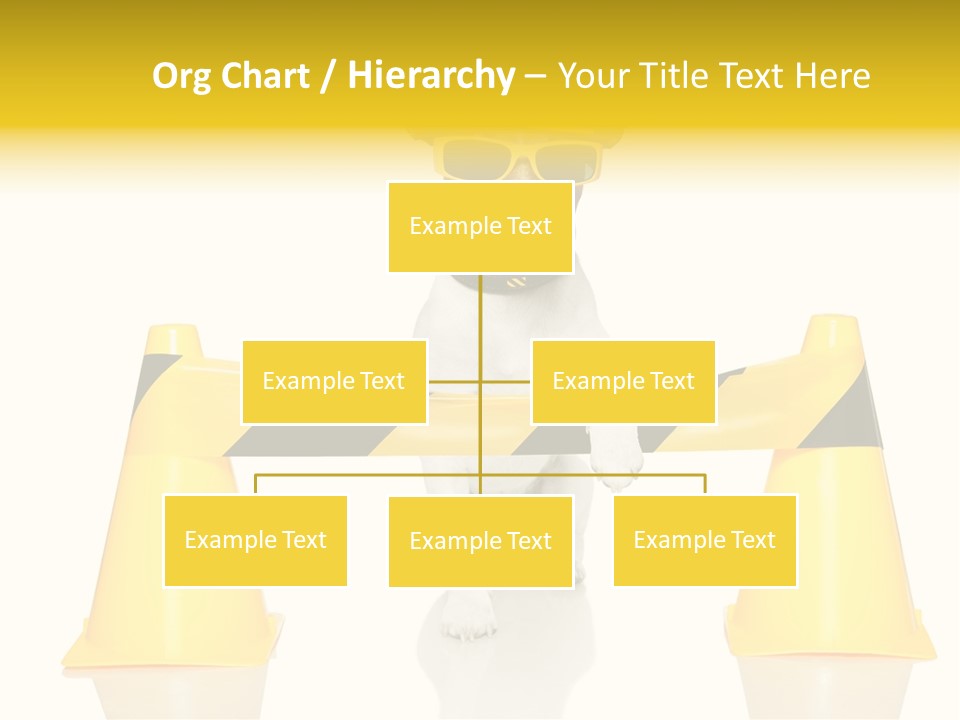 Org Chart / Hierarchy – Your Title Text Here

Example Text

Example Text

Example Text

Example Text

Example Text

Example Text